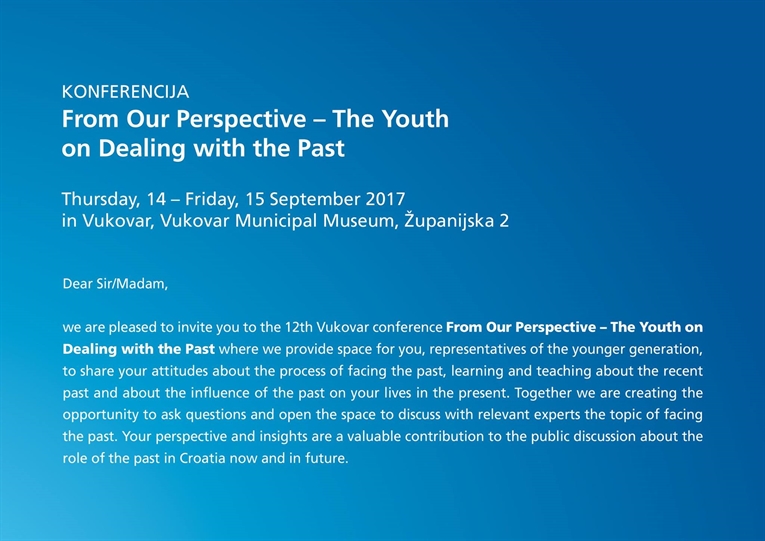 KONFERENCIJA
From Our Perspective – The Youth on Dealing with the Past

Thursday, 14 – Friday, 15 September 2017
in Vukovar, Vukovar Municipal Museum, Županijska 2

Dear Sir/Madam,

we are pleased to invite you to the 12th Vukovar conference From Our Perspective – The Youth on Dealing with the Past where we provide space for you, representatives of the younger generation, to share your attitudes about the process of facing the past, learning and teaching about the recent past and about the influence of the past on your lives in the present. Together we are creating the opportunity to ask questions and open the space to discuss with relevant experts the topic of facing the past. Your perspective and insights are a valuable contribution to the public discussion about the role of the past in Croatia now and in future.